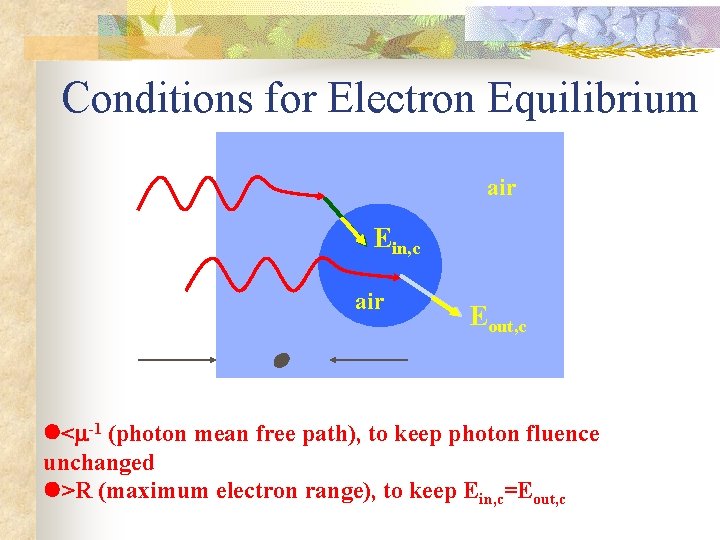 Conditions for Electron Equilibrium

air

$E_{in,c}$

air

$E_{out,c}$

●<$\mu^{-1}$ (photon mean free path), to keep photon fluence unchanged
●>R (maximum electron range), to keep $E_{in,c}$=$E_{out,c}$